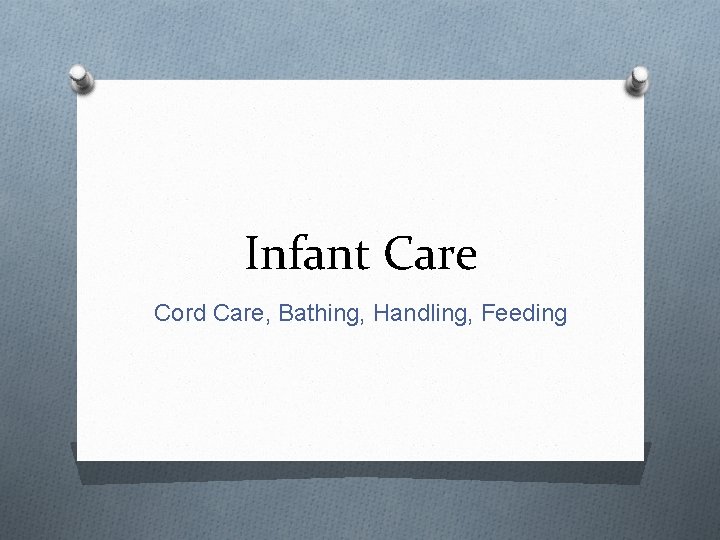 Infant Care

Cord Care, Bathing, Handling, Feeding